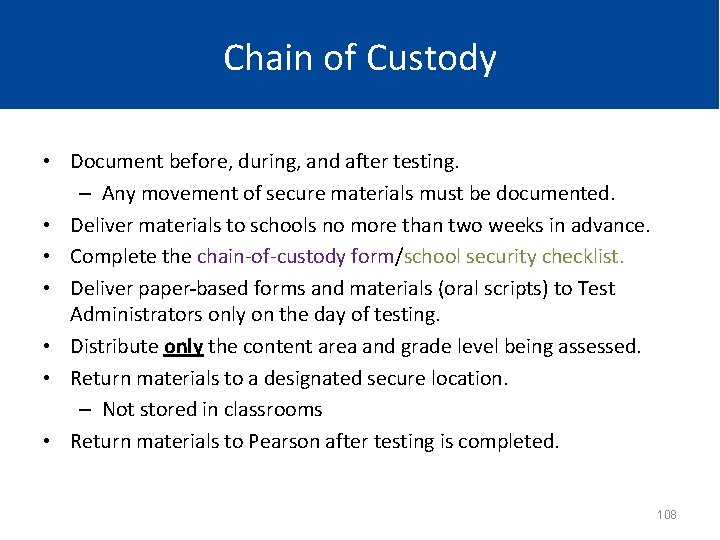 Chain of Custody

• Document before, during, and after testing.
– Any movement of secure materials must be documented.
• Deliver materials to schools no more than two weeks in advance.
• Complete the chain-of-custody form/school security checklist.
• Deliver paper-based forms and materials (oral scripts) to Test Administrators only on the day of testing.
• Distribute only the content area and grade level being assessed.
• Return materials to a designated secure location.
– Not stored in classrooms
• Return materials to Pearson after testing is completed.

108